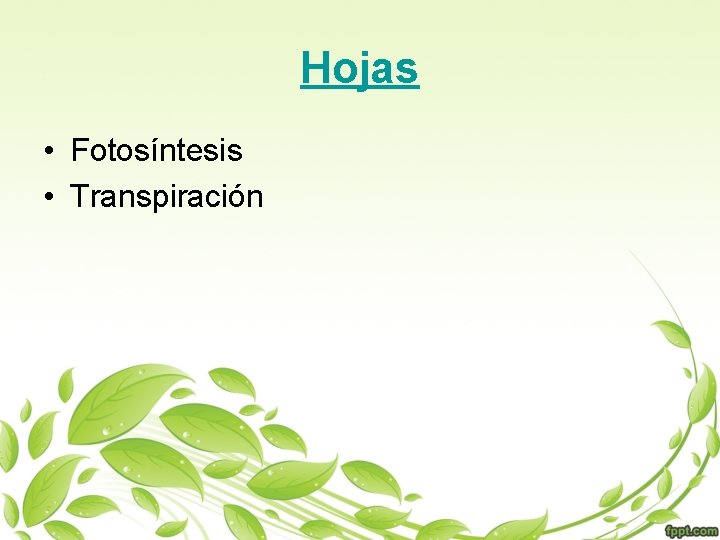 Hojas

• Fotosíntesis
• Transpiración

fppt.com